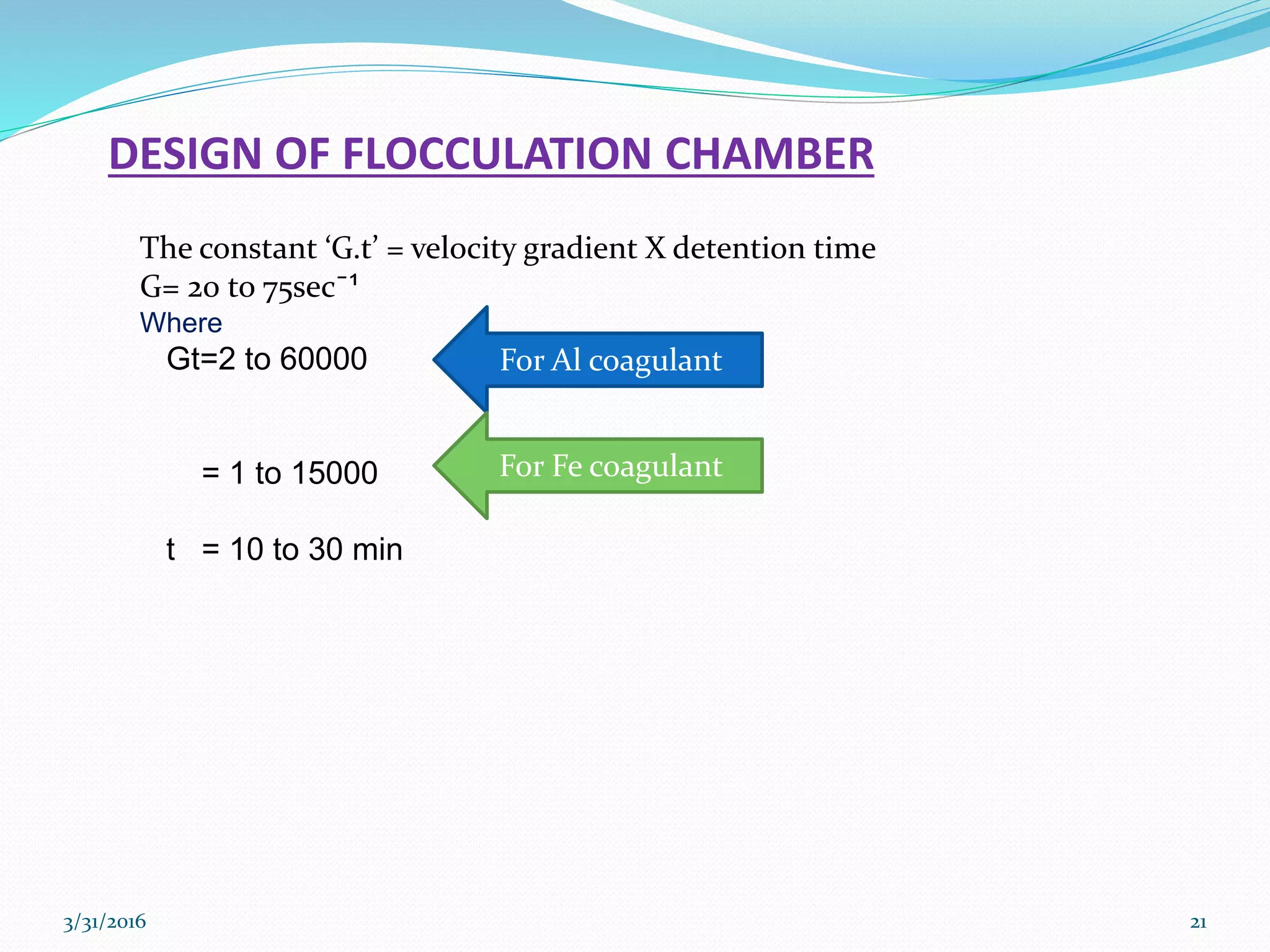 DESIGN OF FLOCCULATION CHAMBER

The constant ‘G.t’ = velocity gradient X detention time
G= 20 to 75$sec^{-1}$
Where
Gt=2 to 60000

For Al coagulant

= 1 to 15000

For Fe coagulant

t = 10 to 30 min

3/31/2016

21